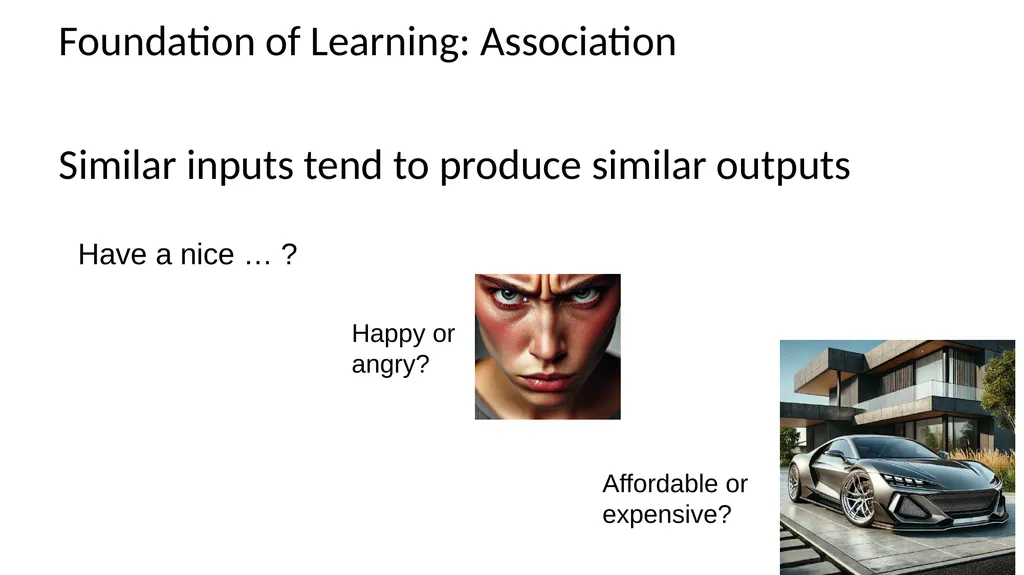 Foundation of Learning: Association

Similar inputs tend to produce similar outputs

Have a nice … ?

Happy or angry?

Affordable or expensive?